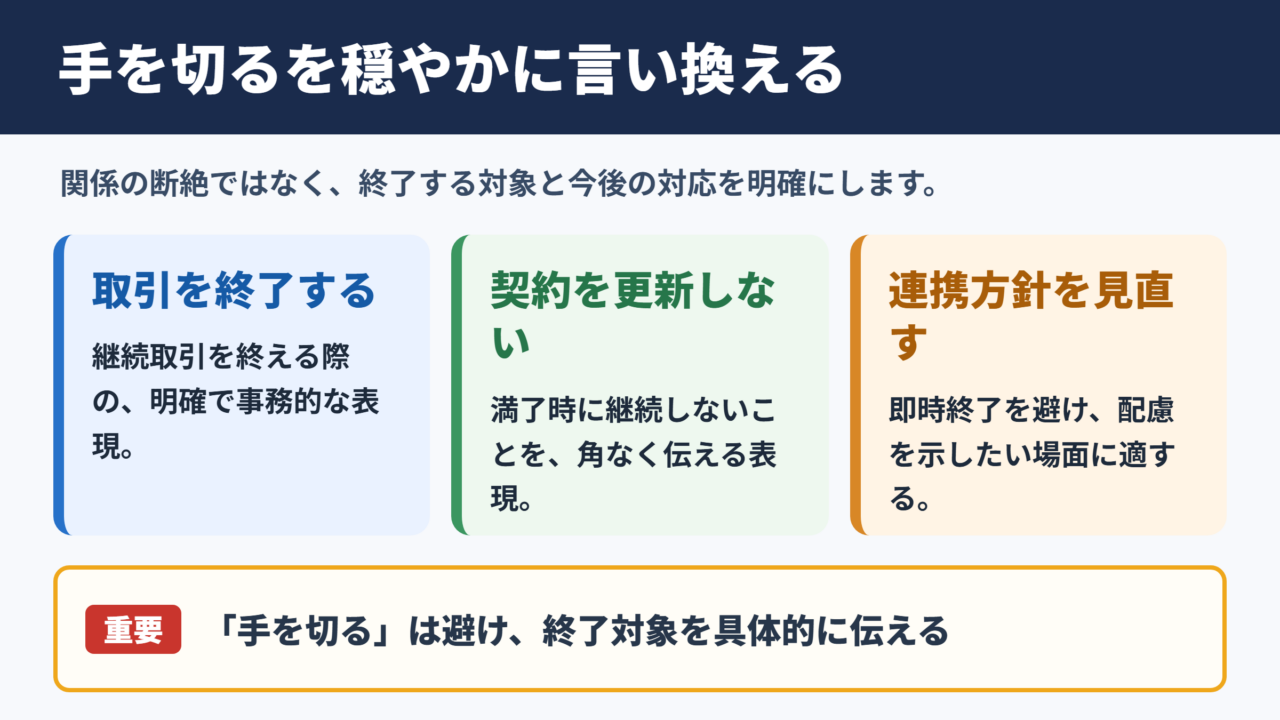 手を切るを穏やかに言い換える

関係の断絶ではなく、終了する対象と今後の対応を明確にします。

取引を終了する

継続取引を終える際の、明確で事務的な表現。

契約を更新しない

満了時に継続しないことを、角なく伝える表現。

連携方針を見直す

即時終了を避け、配慮を示したい場面に適する。

重要

「手を切る」は避け、終了対象を具体的に伝える